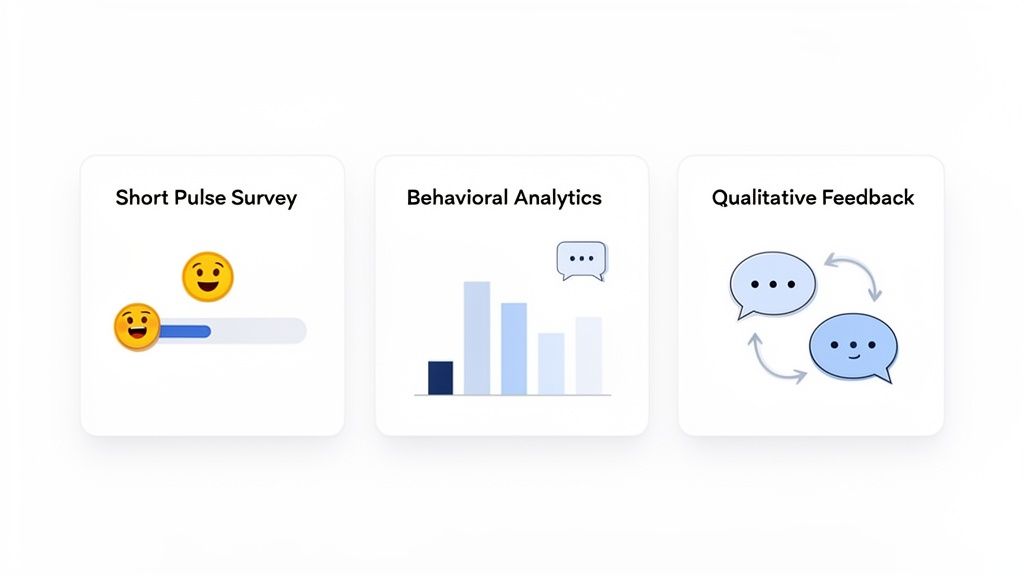 Short Pulse Survey

Behavioral Analytics

Qualitative Feedback